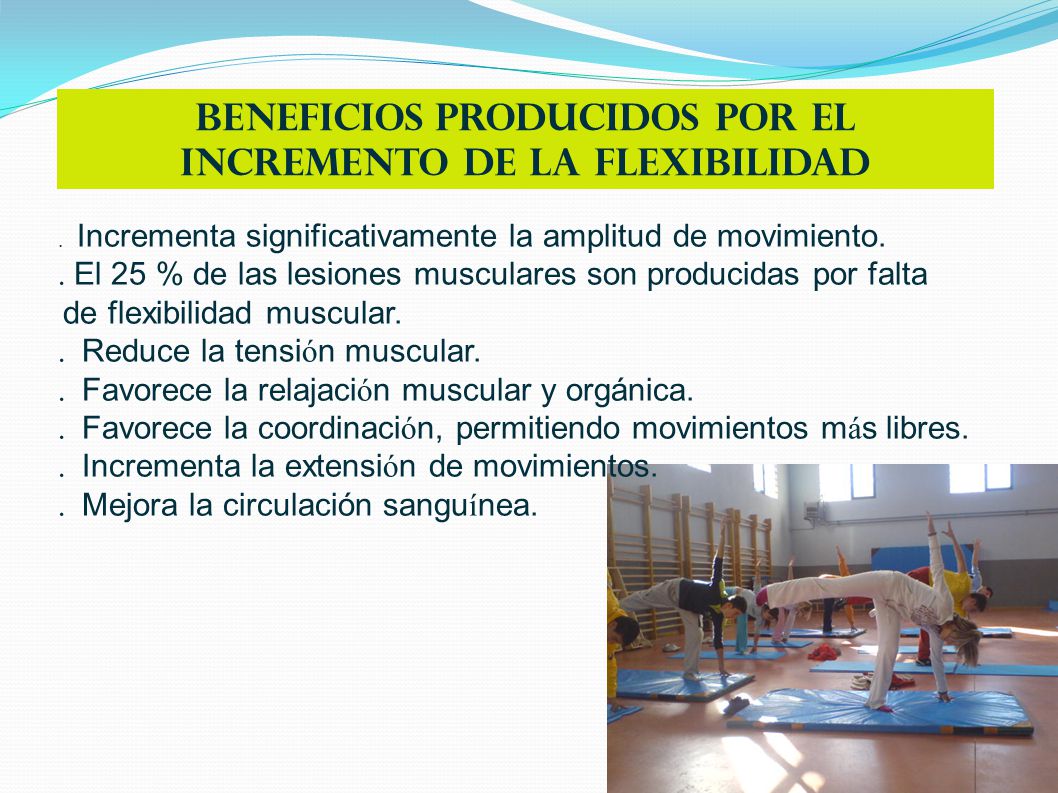 BENEFICIOS PRODUCIDOS POR EL INCREMENTO DE LA FLEXIBILIDAD

. Incrementa significativamente la amplitud de movimiento.
. El 25 % de las lesiones musculares son producidas por falta de flexibilidad muscular.
. Reduce la tensión muscular.
. Favorece la relajación muscular y orgánica.
. Favorece la coordinación, permitiendo movimientos más libres.
. Incrementa la extensión de movimientos.
. Mejora la circulación sanguínea.